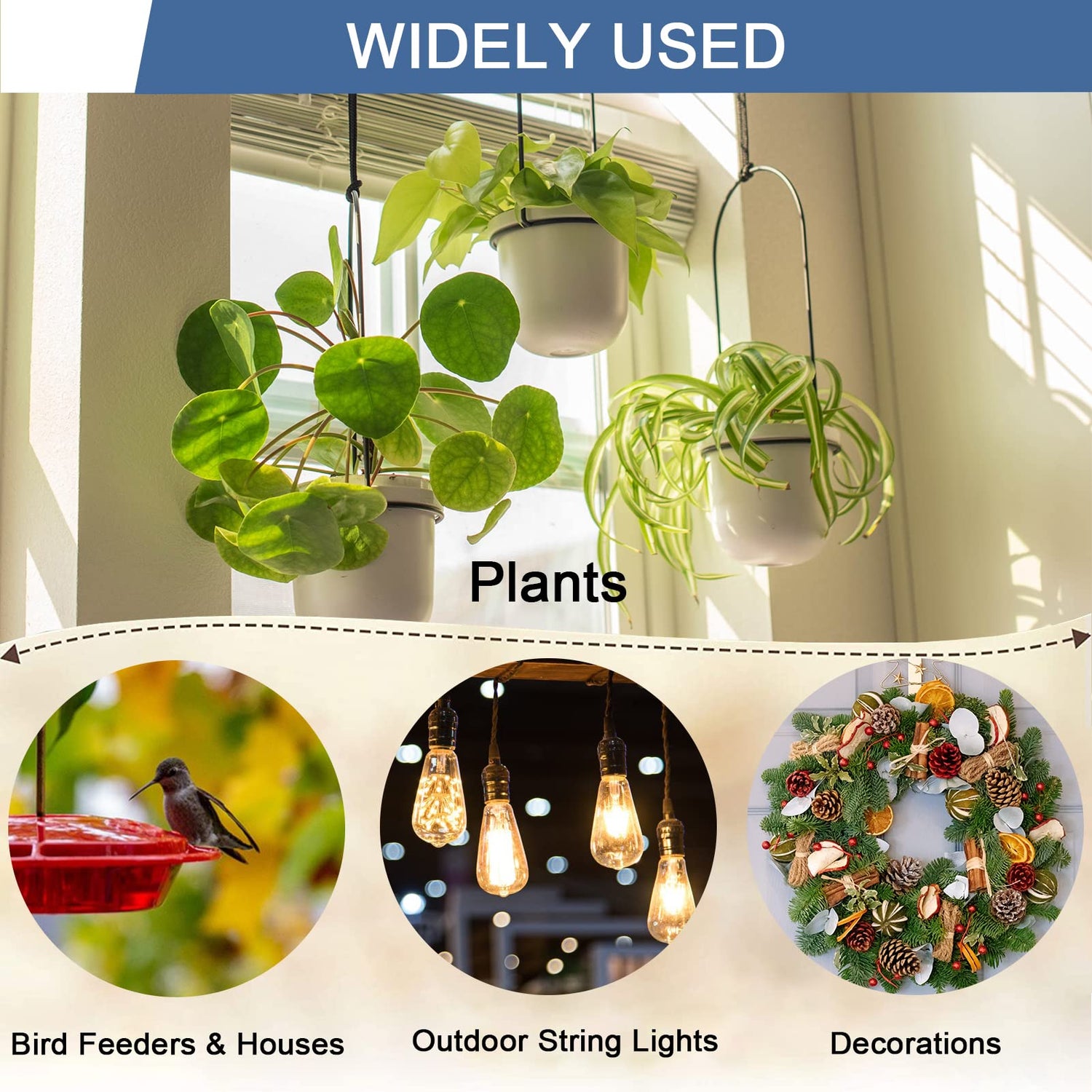 WIDELY USED

Plants

Bird Feeders & Houses

Outdoor String Lights

Decorations